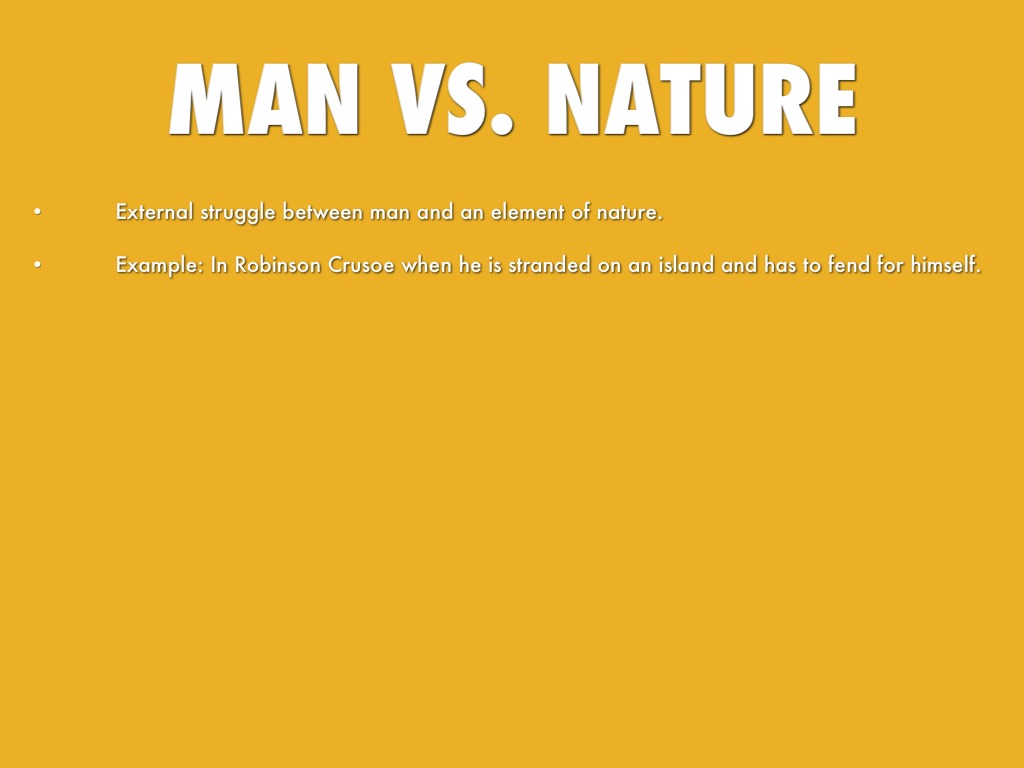 MAN VS. NATURE

• External struggle between man and an element of nature.

• Example: In Robinson Crusoe when he is stranded on an island and has to fend for himself.